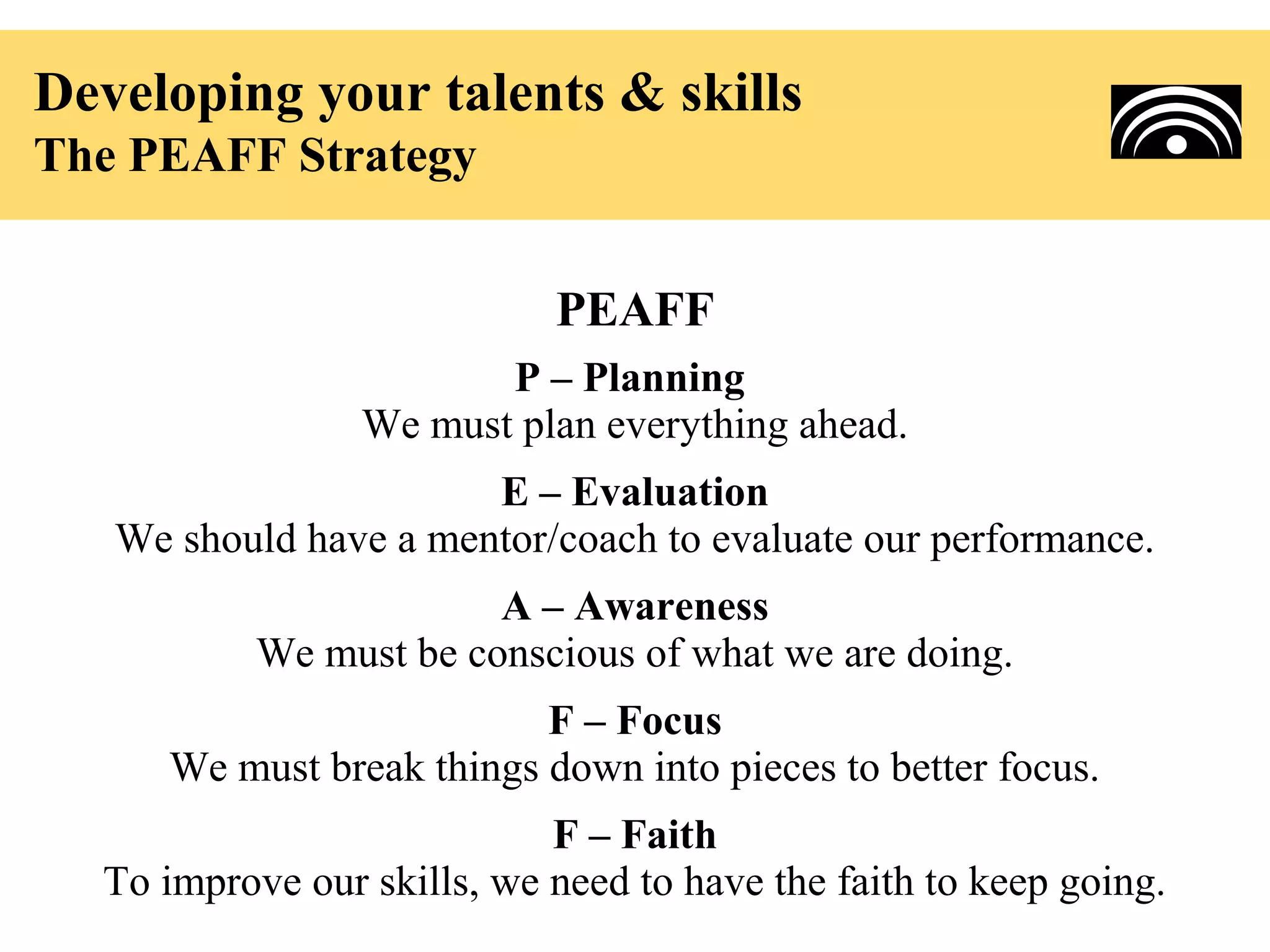 Developing your talents & skills
The PEAFF Strategy

PEAFF

P – Planning
We must plan everything ahead.

E – Evaluation
We should have a mentor/coach to evaluate our performance.

A – Awareness
We must be conscious of what we are doing.

F – Focus
We must break things down into pieces to better focus.

F – Faith
To improve our skills, we need to have the faith to keep going.